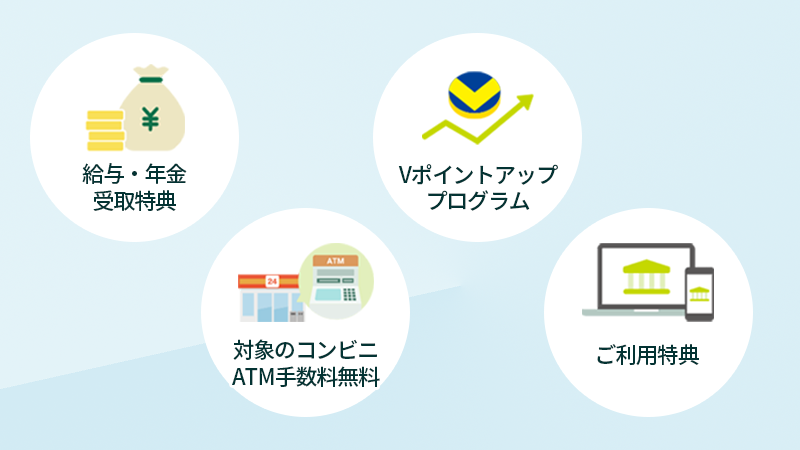 給与・年金
受取特典

Vポイントアップ
プログラム

対象のコンビニ
ATM手数料無料

ご利用特典